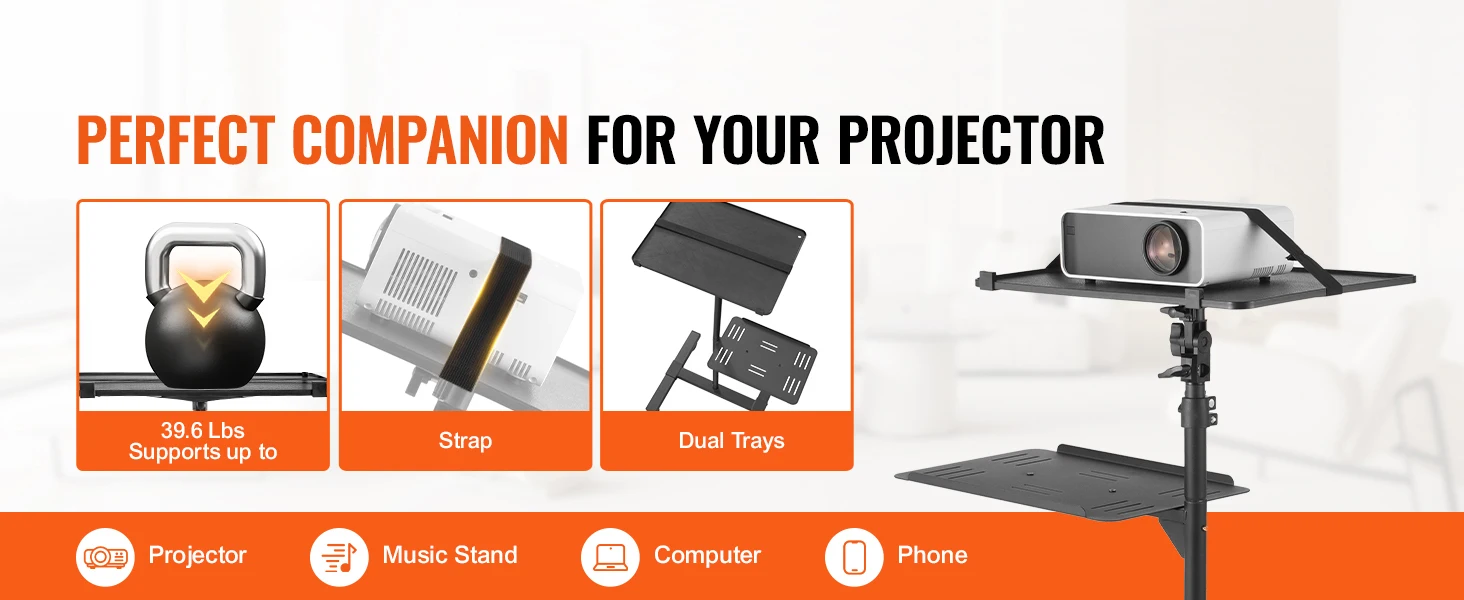 PERFECT COMPANION FOR YOUR PROJECTOR

39.6 Lbs
Supports up to

Strap

Dual Trays

Projector

Music Stand

Computer

Phone